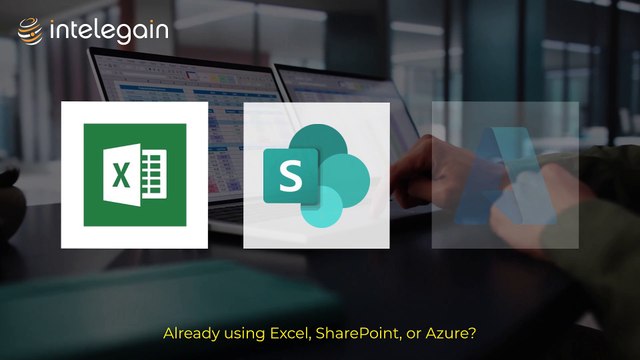 intelegain

X

S

Already using Excel, SharePoint, or Azure?